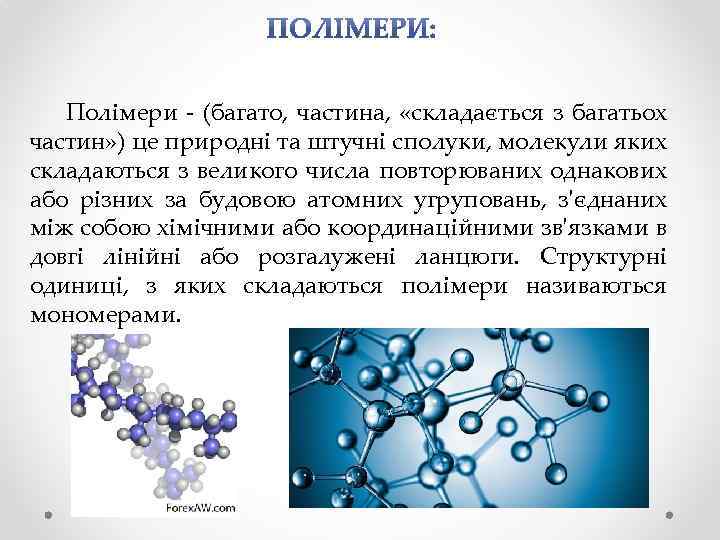 ПОЛІМЕРИ:

Полімери - (багато, частина, «складається з багатьох частин») це природні та штучні сполуки, молекули яких складаються з великого числа повторюваних однакових або різних за будовою атомних угруповань, з'єднаних між собою хімічними або координаційними зв'язками в довгі лінійні або розгалужені ланцюги. Структурні одиниці, з яких складаються полімери називаються мономерами.

ForexAW.com